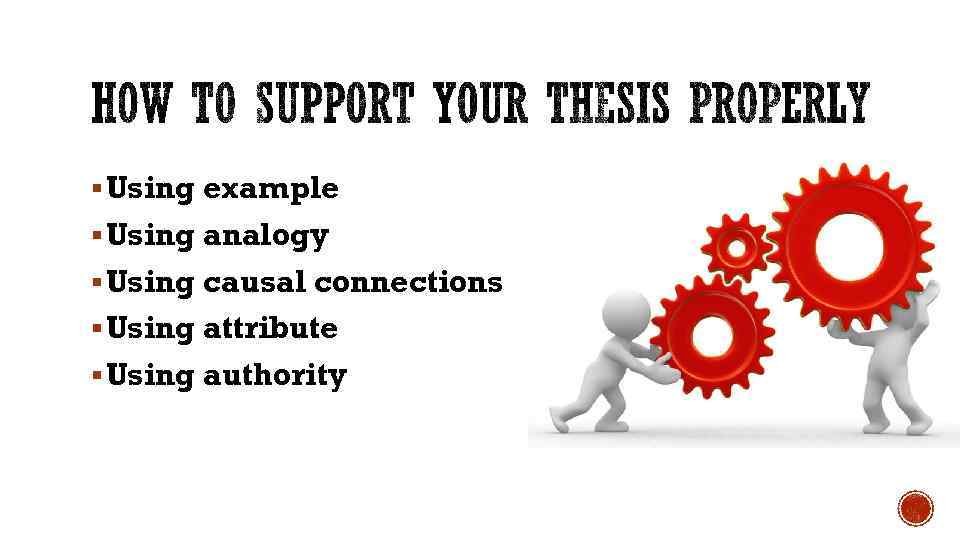 HOW TO SUPPORT YOUR THESIS PROPERLY

▪ Using example
▪ Using analogy
▪ Using causal connections
▪ Using attribute
▪ Using authority